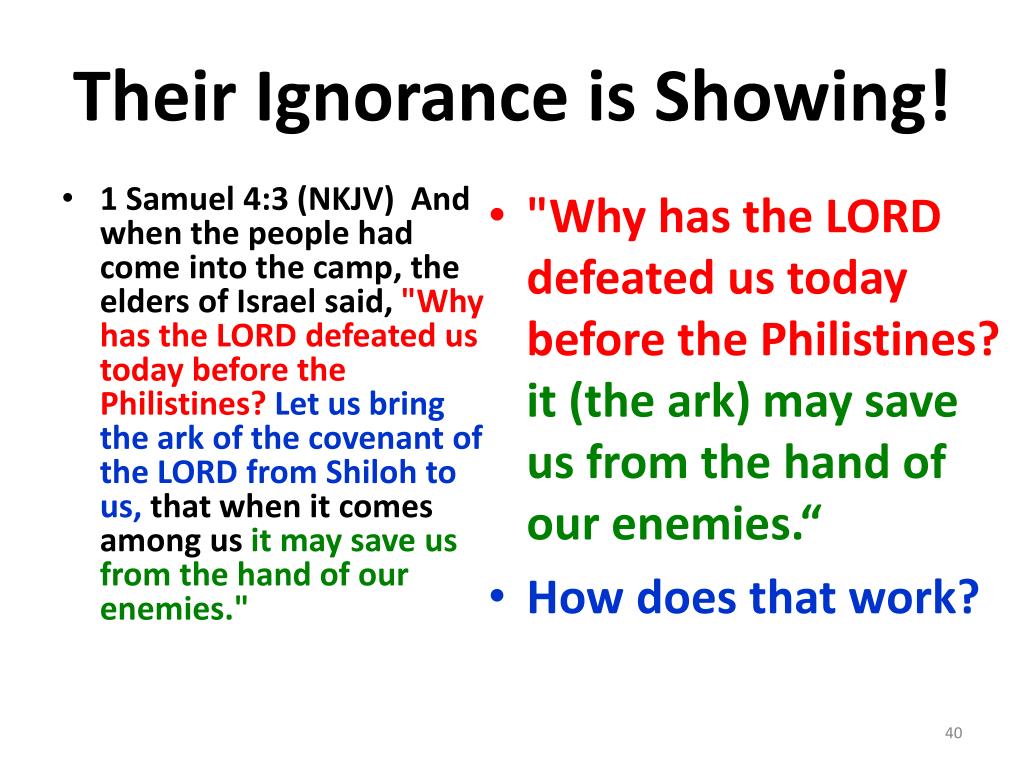 Their Ignorance is Showing!

• 1 Samuel 4:3 (NKJV) And when the people had come into the camp, the elders of Israel said, "Why has the LORD defeated us today before the Philistines? Let us bring the ark of the covenant of the LORD from Shiloh to us, that when it comes among us it may save us from the hand of our enemies."

• "Why has the LORD defeated us today before the Philistines? it (the ark) may save us from the hand of our enemies.“

• How does that work?

40